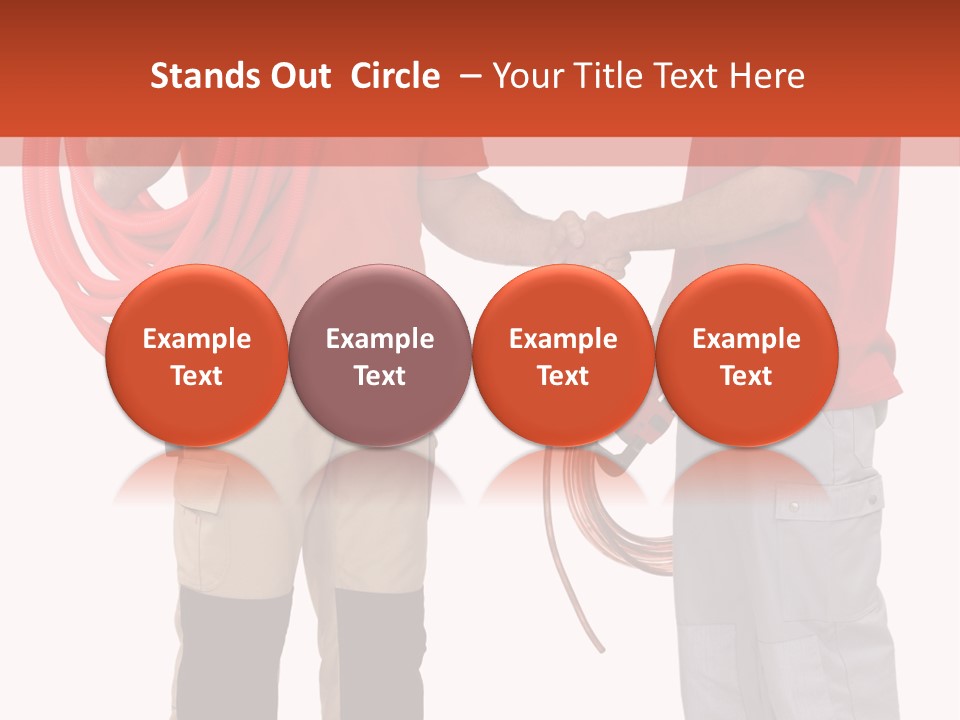 Stands Out Circle – Your Title Text Here

Example Text

Example Text

Example Text

Example Text